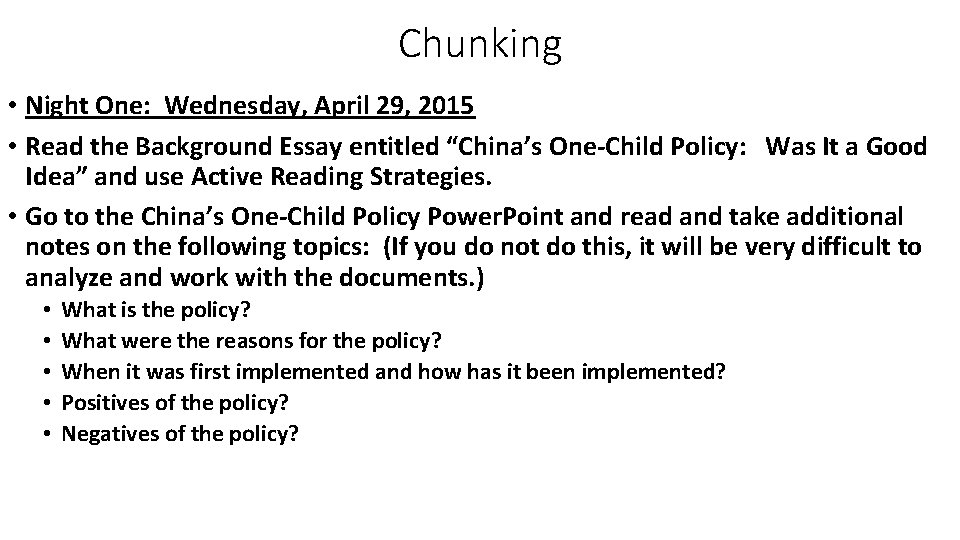 Chunking

• Night One: Wednesday, April 29, 2015
• Read the Background Essay entitled “China’s One-Child Policy: Was It a Good Idea” and use Active Reading Strategies.
• Go to the China’s One-Child Policy PowerPoint and read and take additional notes on the following topics: (If you do not do this, it will be very difficult to analyze and work with the documents.)
  • What is the policy?
  • What were the reasons for the policy?
  • When it was first implemented and how has it been implemented?
  • Positives of the policy?
  • Negatives of the policy?